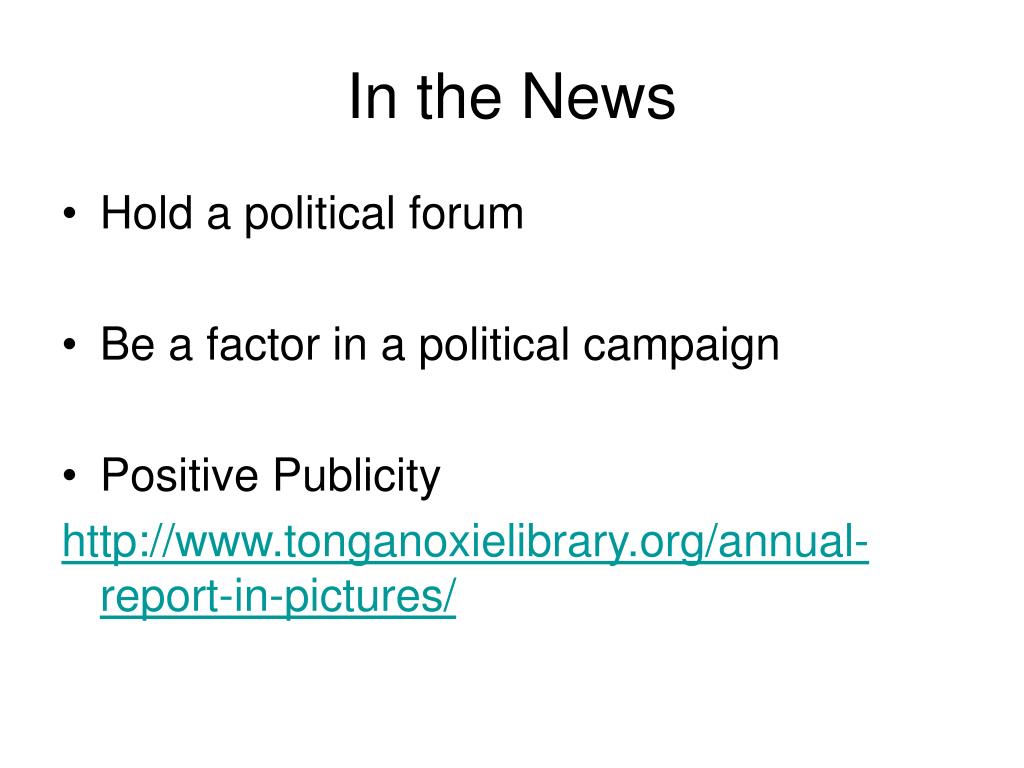 In the News

• Hold a political forum

• Be a factor in a political campaign

• Positive Publicity

http://www.tonganoxielibrary.org/annual-report-in-pictures/